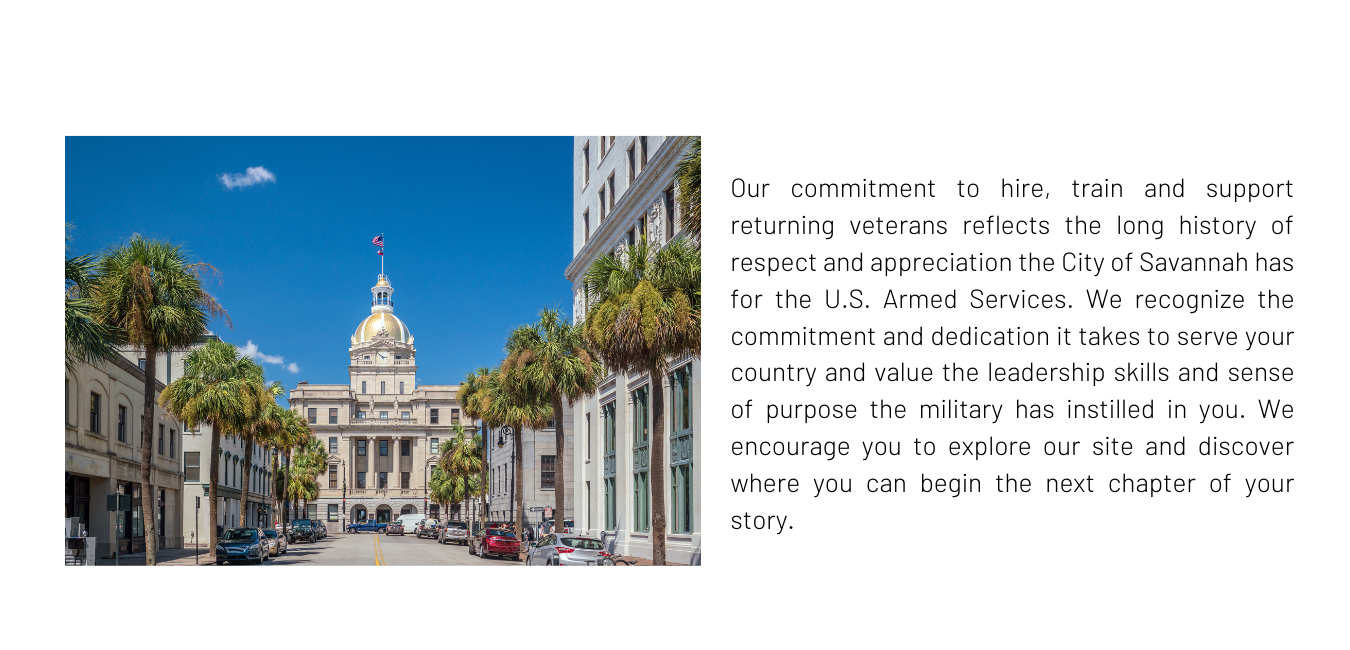 Our commitment to hire, train and support returning veterans reflects the long history of respect and appreciation the City of Savannah has for the U.S. Armed Services. We recognize the commitment and dedication it takes to serve your country and value the leadership skills and sense of purpose the military has instilled in you. We encourage you to explore our site and discover where you can begin the next chapter of your story.